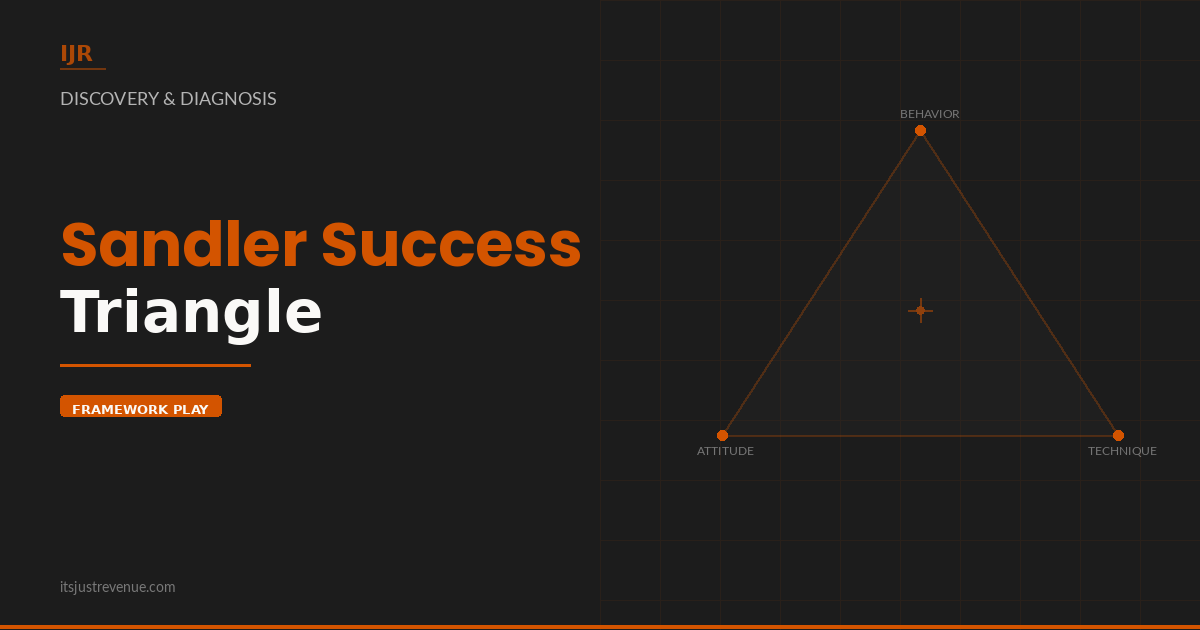 IJR

DISCOVERY & DIAGNOSIS

Sandler Success Triangle

FRAMEWORK PLAY

BEHAVIOR

ATTITUDE

TECHNIQUE

itsjustrevenue.com